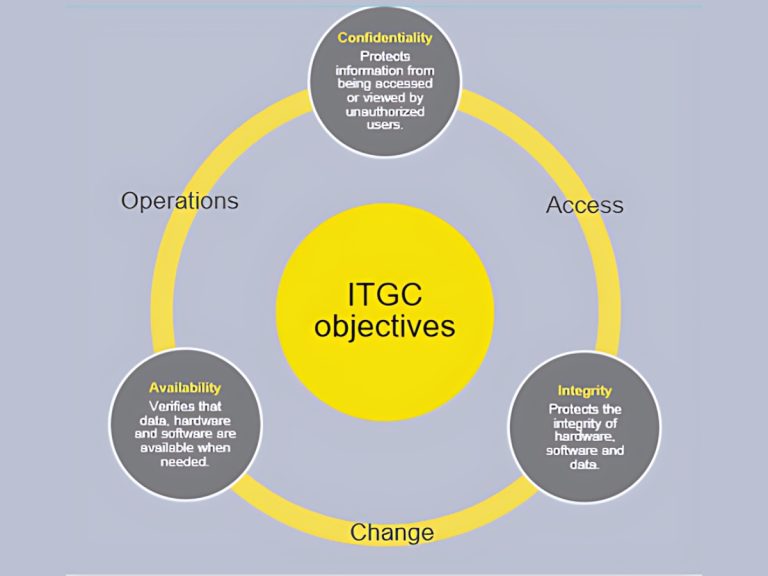 Confidentiality
Protects information from being accessed or viewed by unauthorized users.

Operations

Access

ITGC objectives

Availability
Verifies that data, hardware and software are available when needed.

Integrity
Protects the integrity of hardware, software and data.

Change